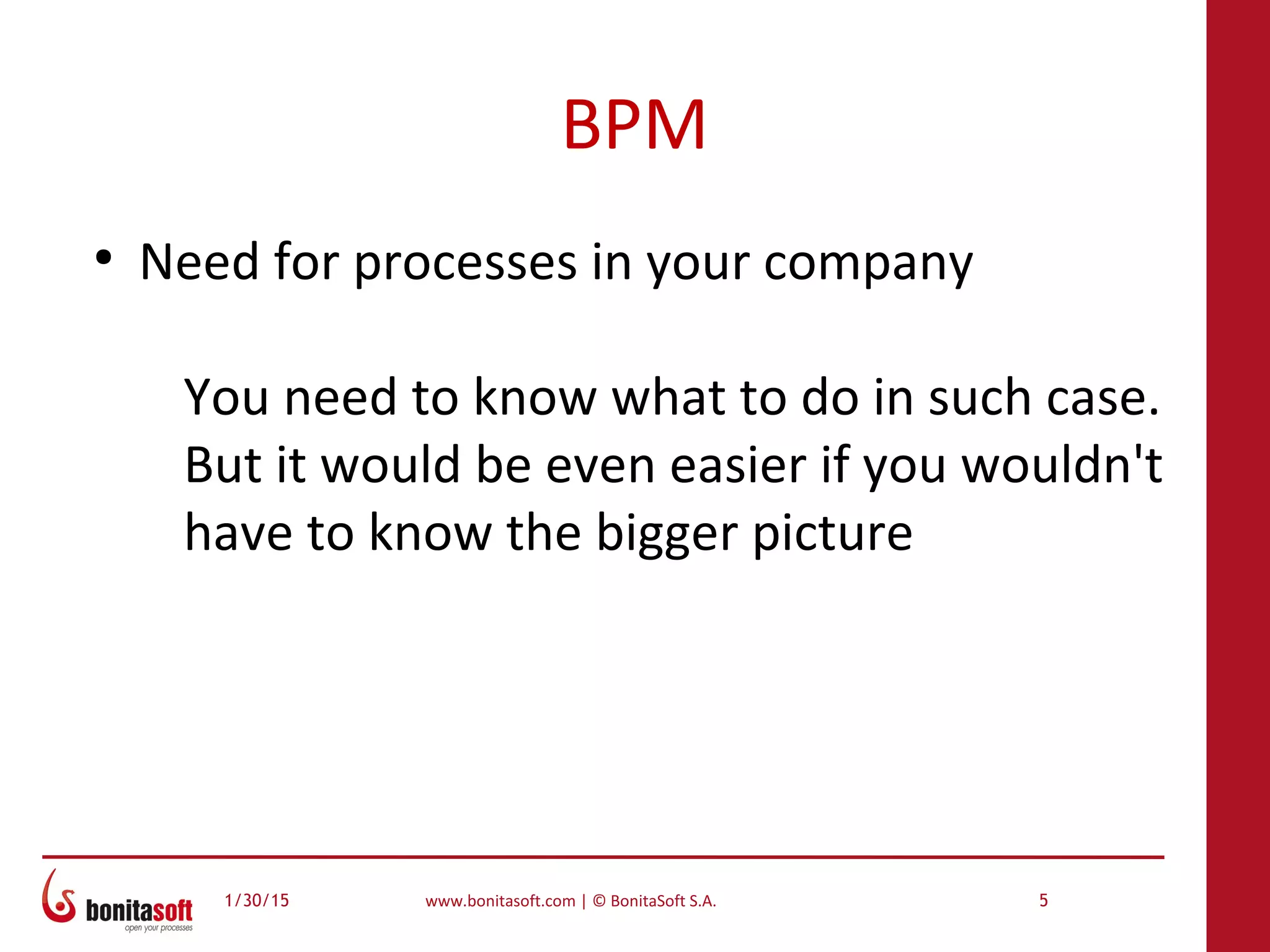 BPM

• Need for processes in your company

You need to know what to do in such case. But it would be even easier if you wouldn't have to know the bigger picture

bonitasoft
open your processes

1/30/15

www.bonitasoft.com | © BonitaSoft S.A.

5